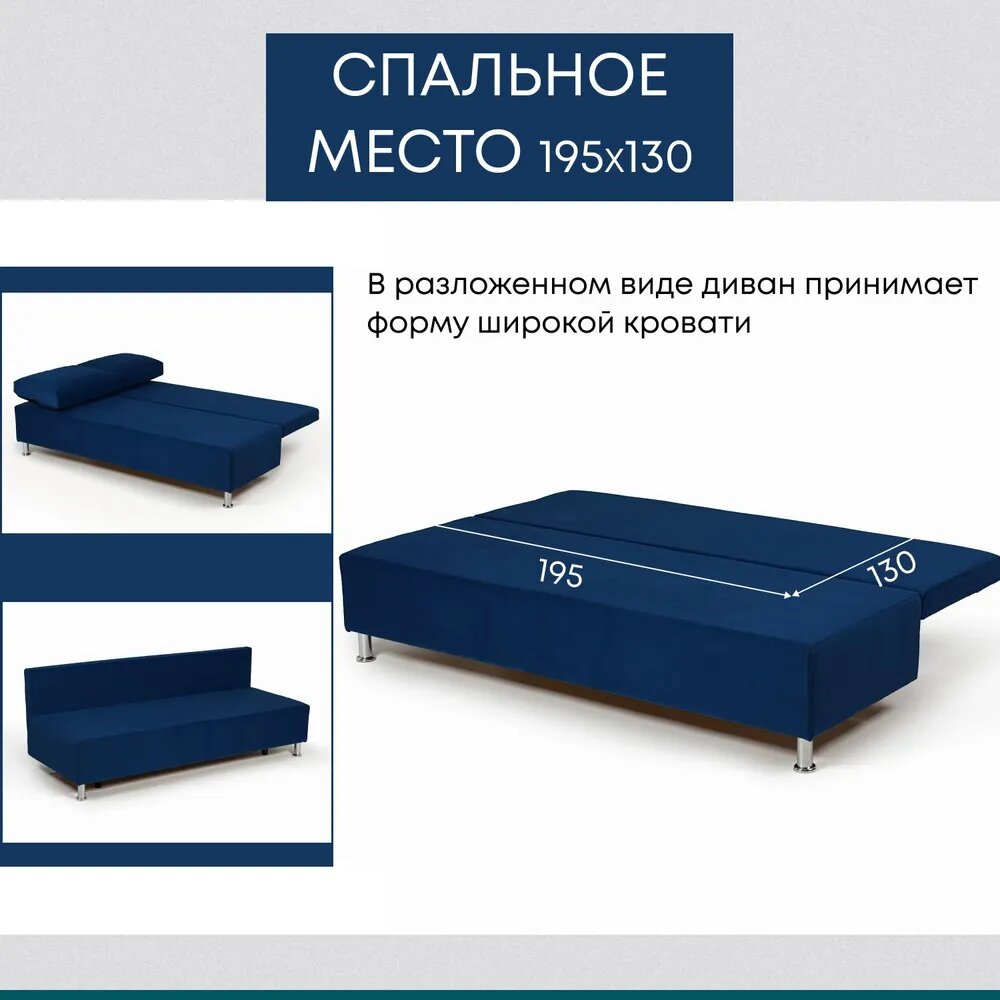 СПАЛЬНОЕ МЕСТО 195х130

В разложенном виде диван принимает форму широкой кровати

195

130